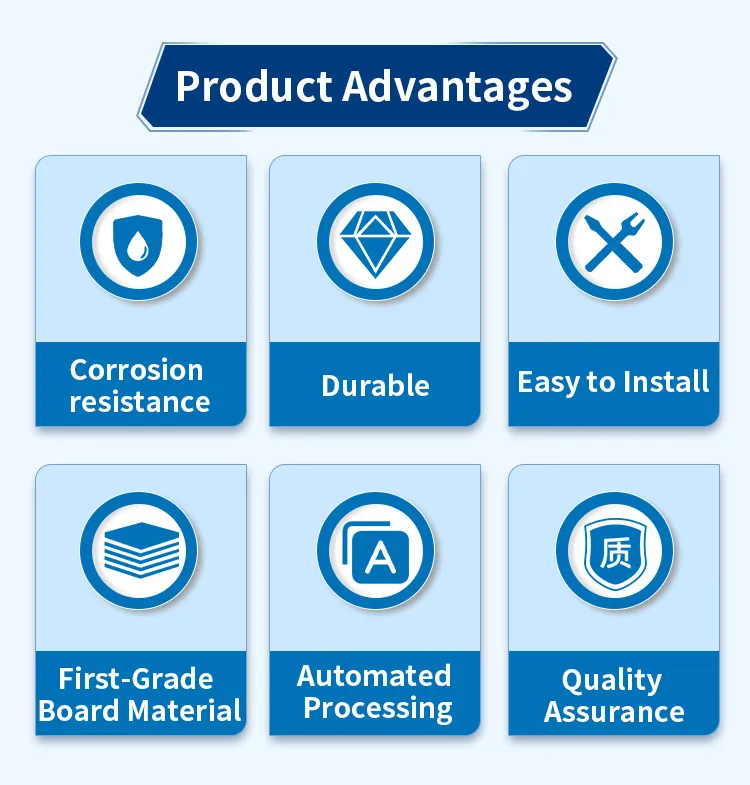 Product Advantages

Corrosion resistance

Durable

Easy to Install

First-Grade Board Material

A

Automated Processing

质

Quality Assurance